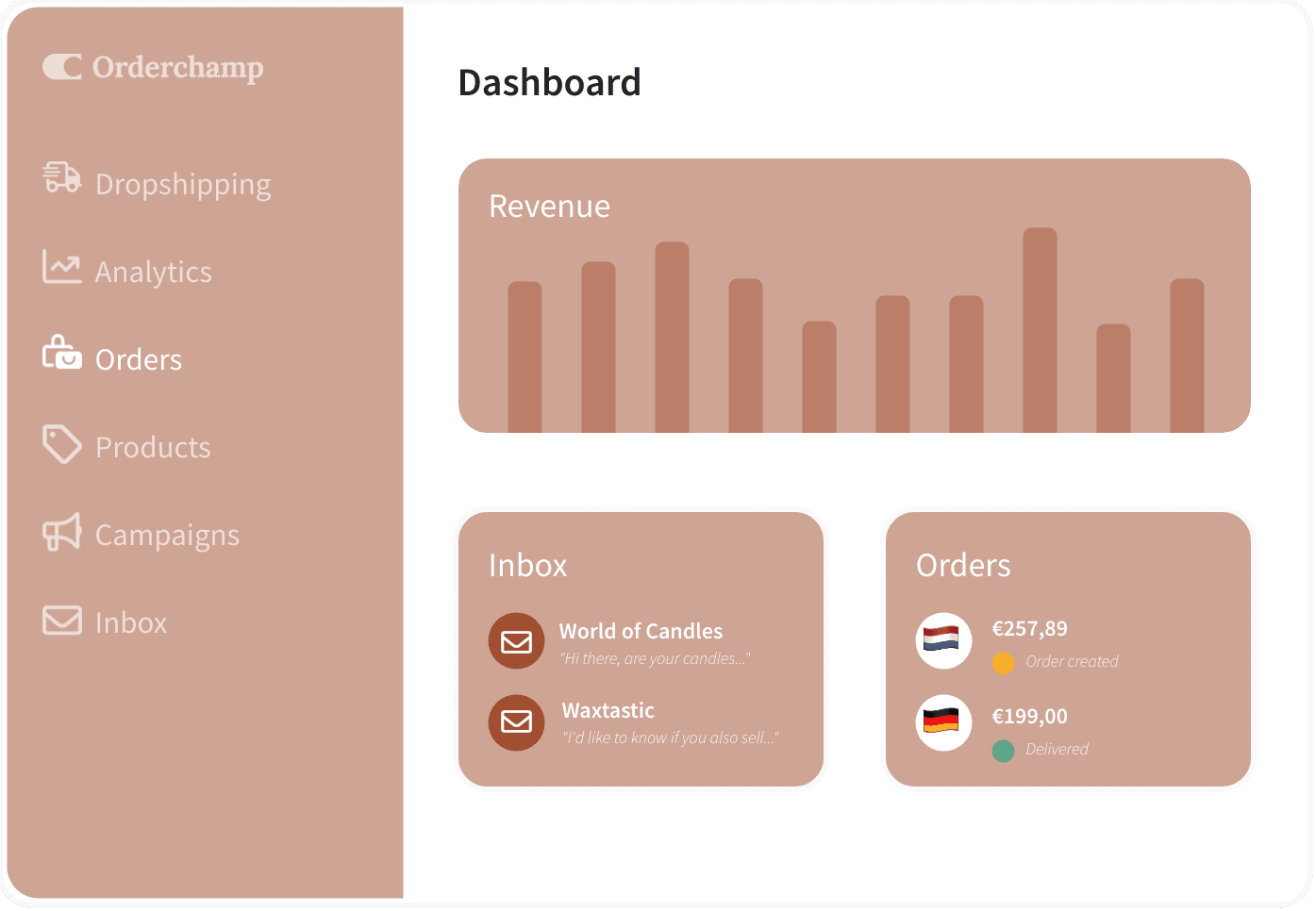 Orderchamp

Dropshipping

Analytics

Orders

Products

Campaigns

Inbox

Dashboard

Revenue

Inbox

World of Candles
"Hi there, are your candles..."

Waxtastic
"I'd like to know if you also sell..."

Orders

€257,89
Order created

€199,00
Delivered